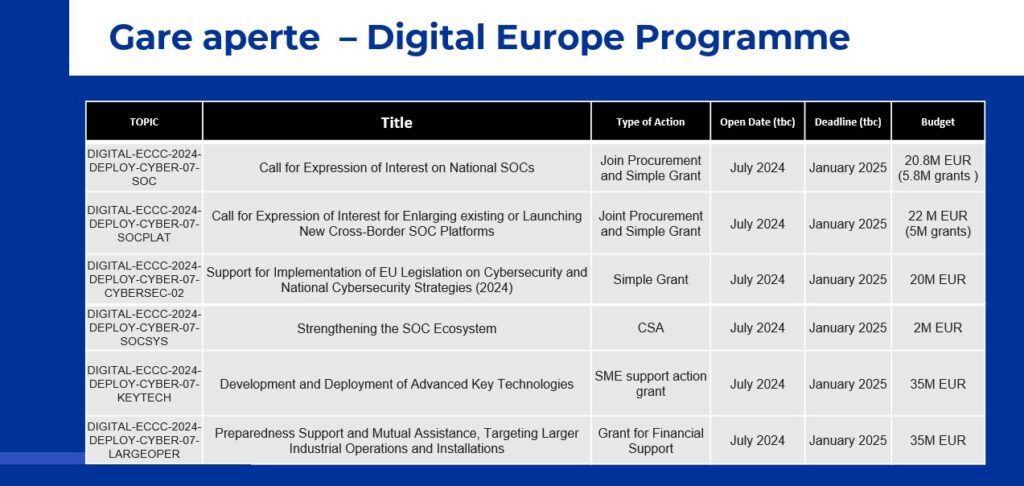 Gare aperte – Digital Europe Programme

| TOPIC | Title | Type of Action | Open Date (tbc) | Deadline (tbc) | Budget |
|---|---|---|---|---|---|
| DIGITAL-ECCC-2024-DEPLOY-CYBER-07-SOC | Call for Expression of Interest on National SOCs | Join Procurement and Simple Grant | July 2024 | January 2025 | 20.8M EUR (5.8M grants ) |
| DIGITAL-ECCC-2024-DEPLOY-CYBER-07-SOCPLAT | Call for Expression of Interest for Enlarging existing or Launching New Cross-Border SOC Platforms | Joint Procurement and Simple Grant | July 2024 | January 2025 | 22 M EUR (5M grants) |
| DIGITAL-ECCC-2024-DEPLOY-CYBER-07-CYBERSEC-02 | Support for Implementation of EU Legislation on Cybersecurity and National Cybersecurity Strategies (2024) | Simple Grant | July 2024 | January 2025 | 20M EUR |
| DIGITAL-ECCC-2024-DEPLOY-CYBER-07-SOCSYS | Strengthening the SOC Ecosystem | CSA | July 2024 | January 2025 | 2M EUR |
| DIGITAL-ECCC-2024-DEPLOY-CYBER-07-KEYTECH | Development and Deployment of Advanced Key Technologies | SME support action grant | July 2024 | January 2025 | 35M EUR |
| DIGITAL-ECCC-2024-DEPLOY-CYBER-07-LARGEOPER | Preparedness Support and Mutual Assistance, Targeting Larger Industrial Operations and Installations | Grant for Financial Support | July 2024 | January 2025 | 35M EUR |